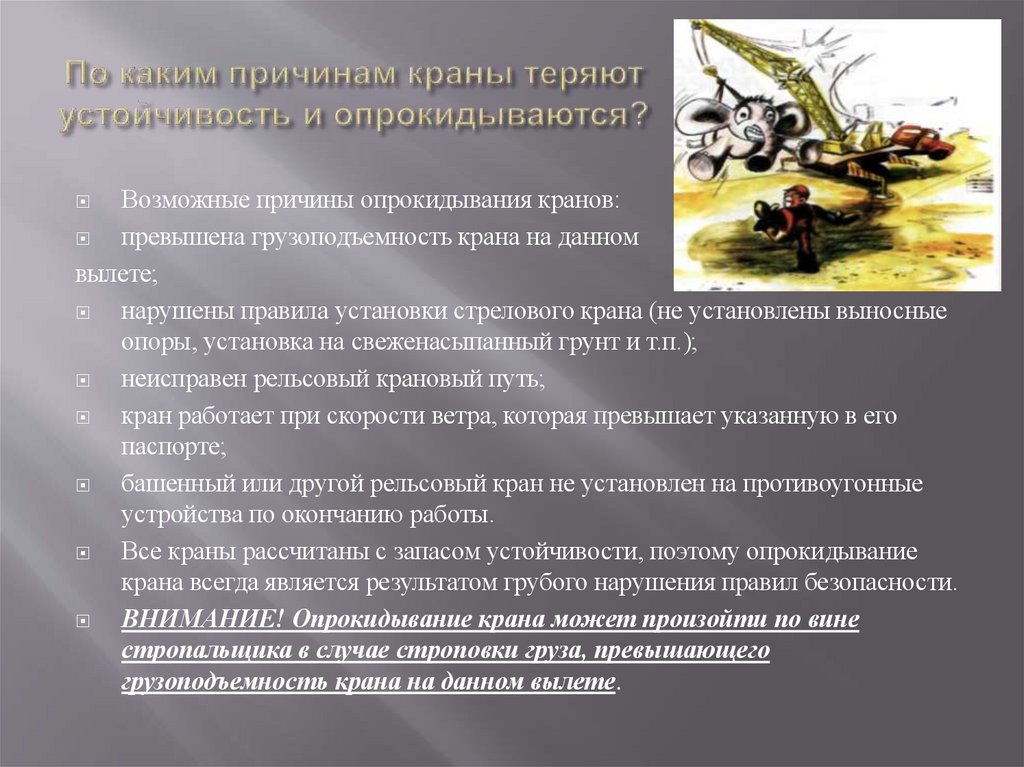 По каким причинам краны теряют устойчивость и опрокидываются?

Возможные причины опрокидывания кранов:

превышена грузоподъемность крана на данном вылете;

нарушены правила установки стрелового крана (не установлены выносные опоры, установка на свеженасыпанный грунт и т.п.);

неисправен рельсовый крановый путь;

кран работает при скорости ветра, которая превышает указанную в его паспорте;

башенный или другой рельсовый кран не установлен на противоугонные устройства по окончанию работы.

Все краны рассчитаны с запасом устойчивости, поэтому опрокидывание крана всегда является результатом грубого нарушения правил безопасности.

ВНИМАНИЕ! Опрокидывание крана может произойти по вине стропальщика в случае строповки груза, превышающего грузоподъемность крана на данном вылете.